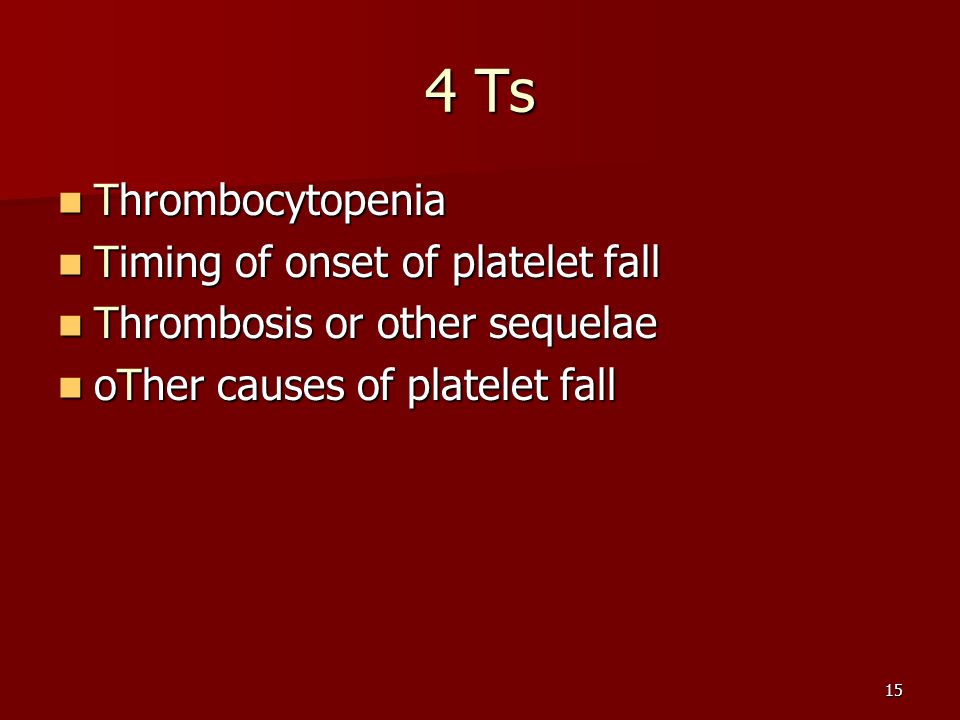 4 Ts

- Thrombocytopenia
- Timing of onset of platelet fall
- Thrombosis or other sequelae
- oTher causes of platelet fall

15